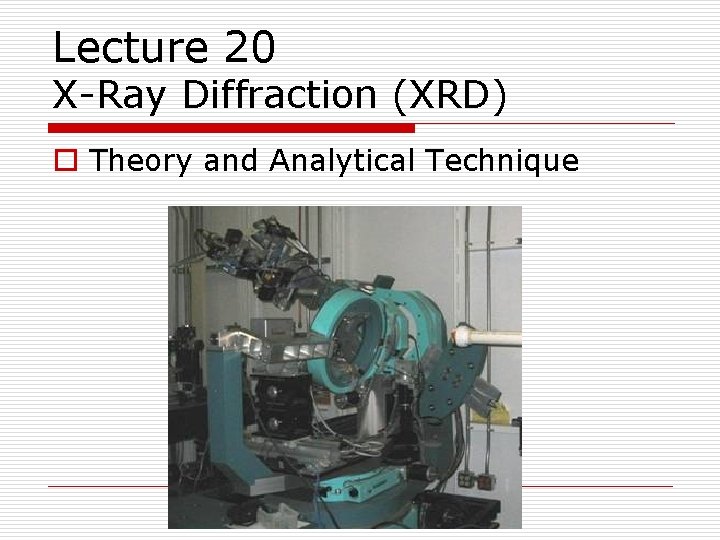 Lecture 20
X-Ray Diffraction (XRD)

Theory and Analytical Technique